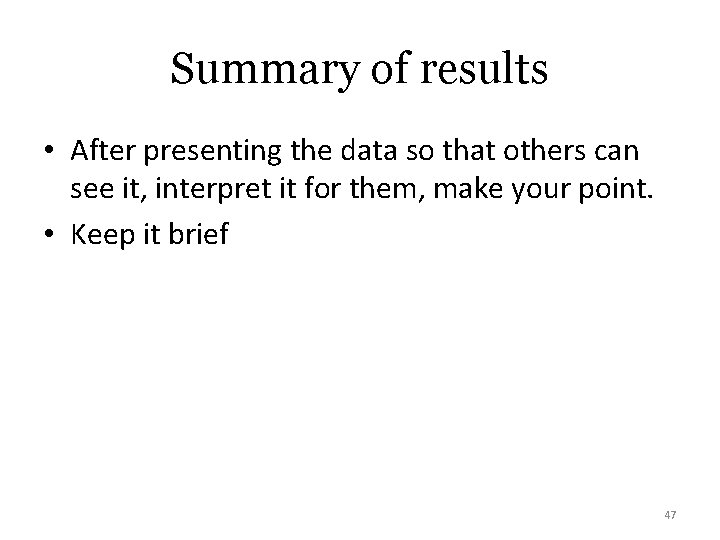 Summary of results

• After presenting the data so that others can see it, interpret it for them, make your point.

• Keep it brief

47